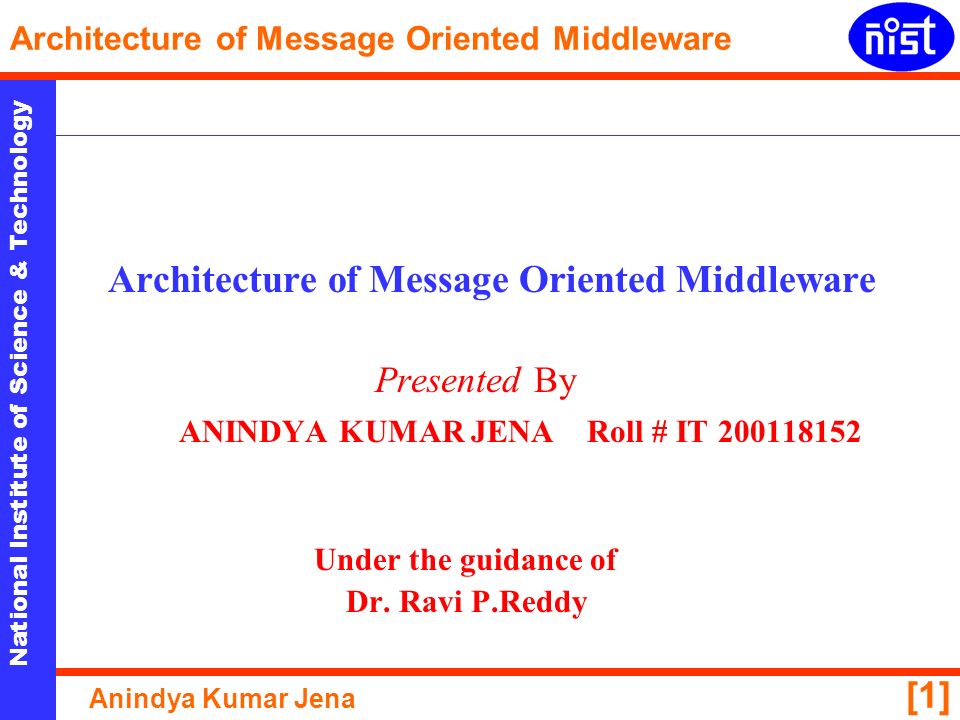 Architecture of Message Oriented Middleware

nist

National Institute of Science & Technology

Architecture of Message Oriented Middleware

Presented By

ANINDYA KUMAR JENA Roll # IT 200118152

Under the guidance of
Dr. Ravi P.Reddy

Anindya Kumar Jena

[1]